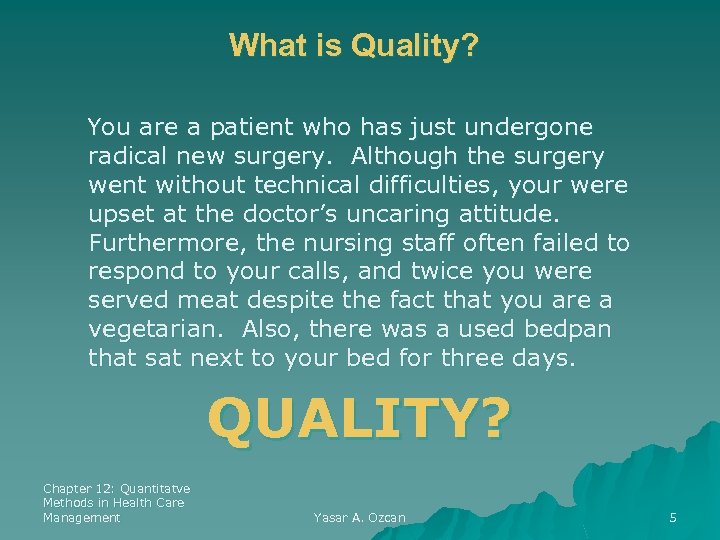 What is Quality?

You are a patient who has just undergone radical new surgery. Although the surgery went without technical difficulties, your were upset at the doctor's uncaring attitude. Furthermore, the nursing staff often failed to respond to your calls, and twice you were served meat despite the fact that you are a vegetarian. Also, there was a used bedpan that sat next to your bed for three days.

QUALITY?

Chapter 12: Quantitatve Methods in Health Care Management

Yasar A. Ozcan

5